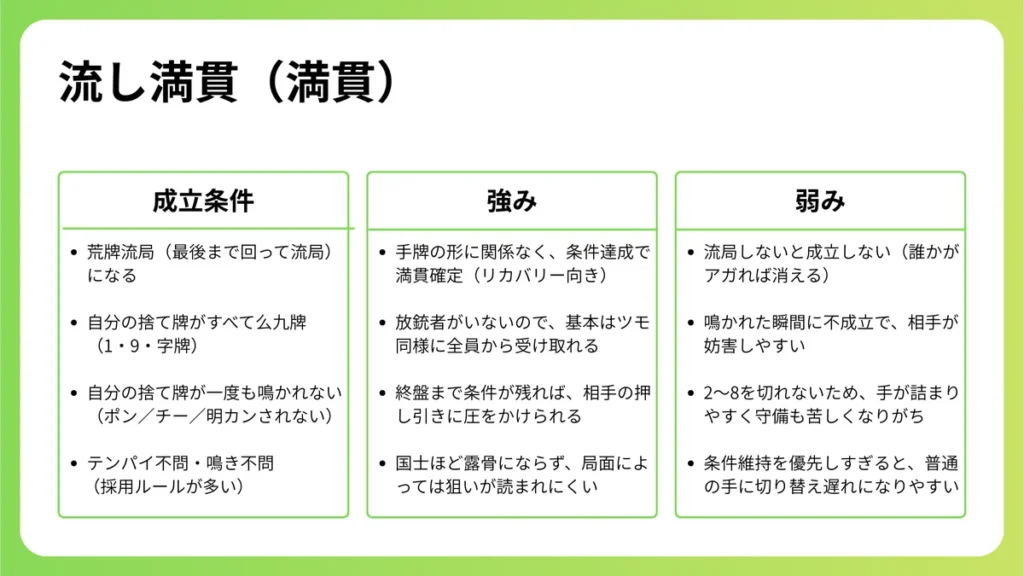 流し満貫（満貫）

成立条件

- 荒牌流局（最後まで回って流局）になる
- 自分の捨て牌がすべて么九牌（1・9・字牌）
- 自分の捨て牌が一度も鳴かれない（ポン／チー／明カンされない）
- テンパイ不問・鳴き不問（採用ルールが多い）

強み

- 手牌の形に関係なく、条件達成で満貫確定（リカバリー向き）
- 放銃者がいないので、基本はツモ同様に全員から受け取れる
- 終盤まで条件が残れば、相手の押し引きに圧をかけられる
- 国士ほど露骨にならず、局面によっては狙いが読まれにくい

弱み

- 流局しないと成立しない（誰かがアガれば消える）
- 鳴かれた瞬間に不成立で、相手が妨害しやすい
- 2〜8を切れないため、手が詰まりやすく守備も苦しくなりがち
- 条件維持を優先しすぎると、普通の手に切り替え遅れになりやすい